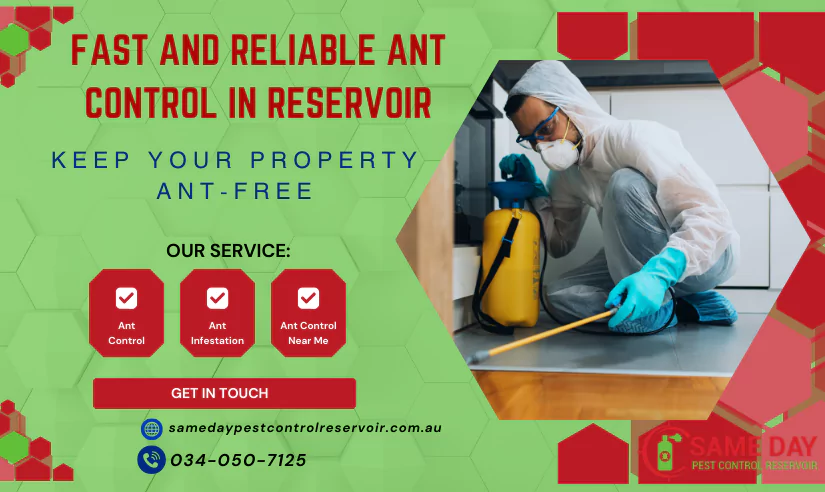 FAST AND RELIABLE ANT CONTROL IN RESERVOIR

KEEP YOUR PROPERTY ANT-FREE

OUR SERVICE:

Ant Control

Ant Infestation

Ant Control Near Me

GET IN TOUCH

samedaypestcontrolreservoir.com.au

034-050-7125

SAME DAY
PEST CONTROL RESERVOIR